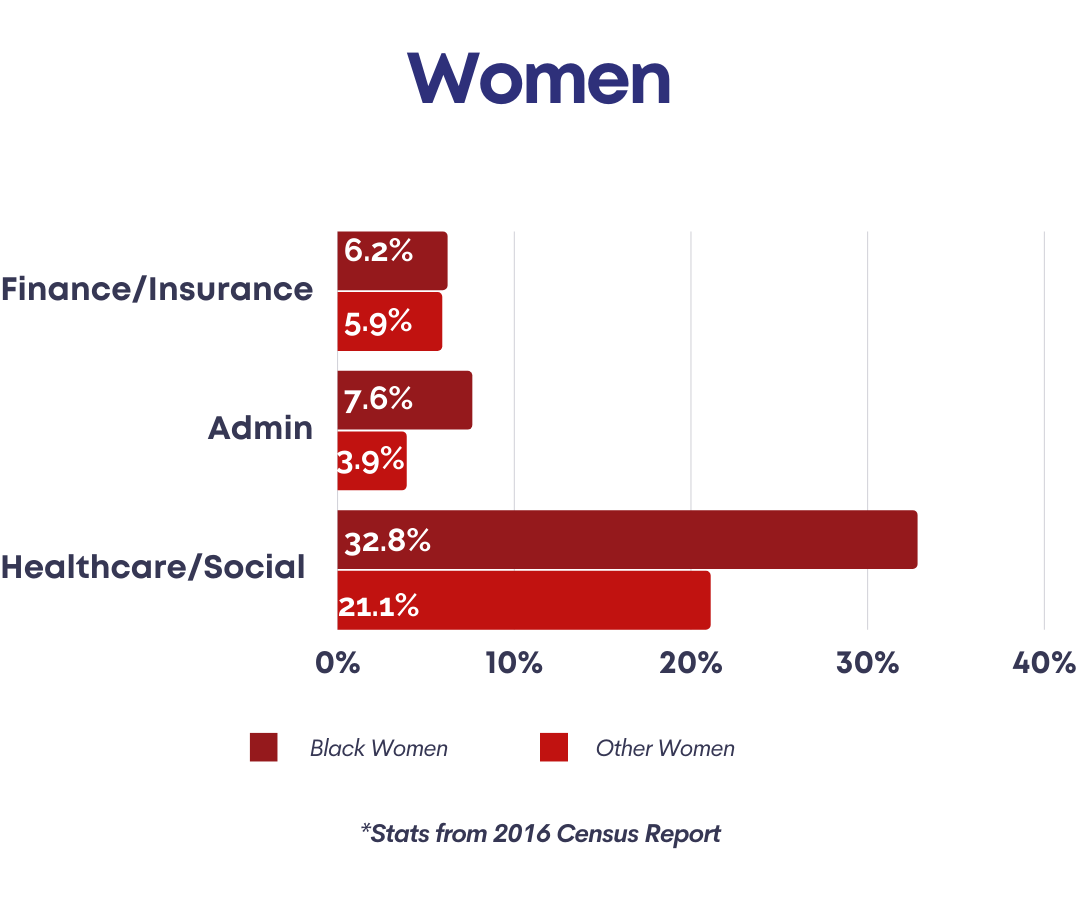 Women

Finance/Insurance
6.2%
5.9%

Admin
7.6%
3.9%

Healthcare/Social
32.8%
21.1%

0%
10%
20%
30%
40%

Black Women
Other Women

*Stats from 2016 Census Report